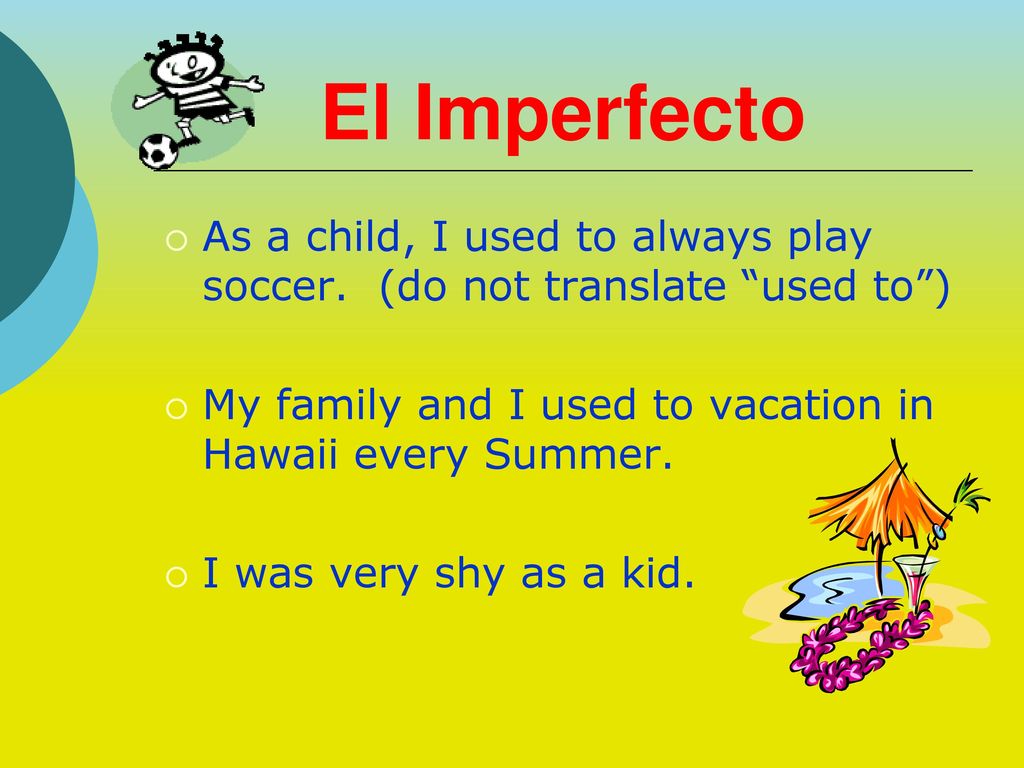 El Imperfecto

As a child, I used to always play soccer.  (do not translate “used to”)

My family and I used to vacation in Hawaii every Summer.

I was very shy as a kid.